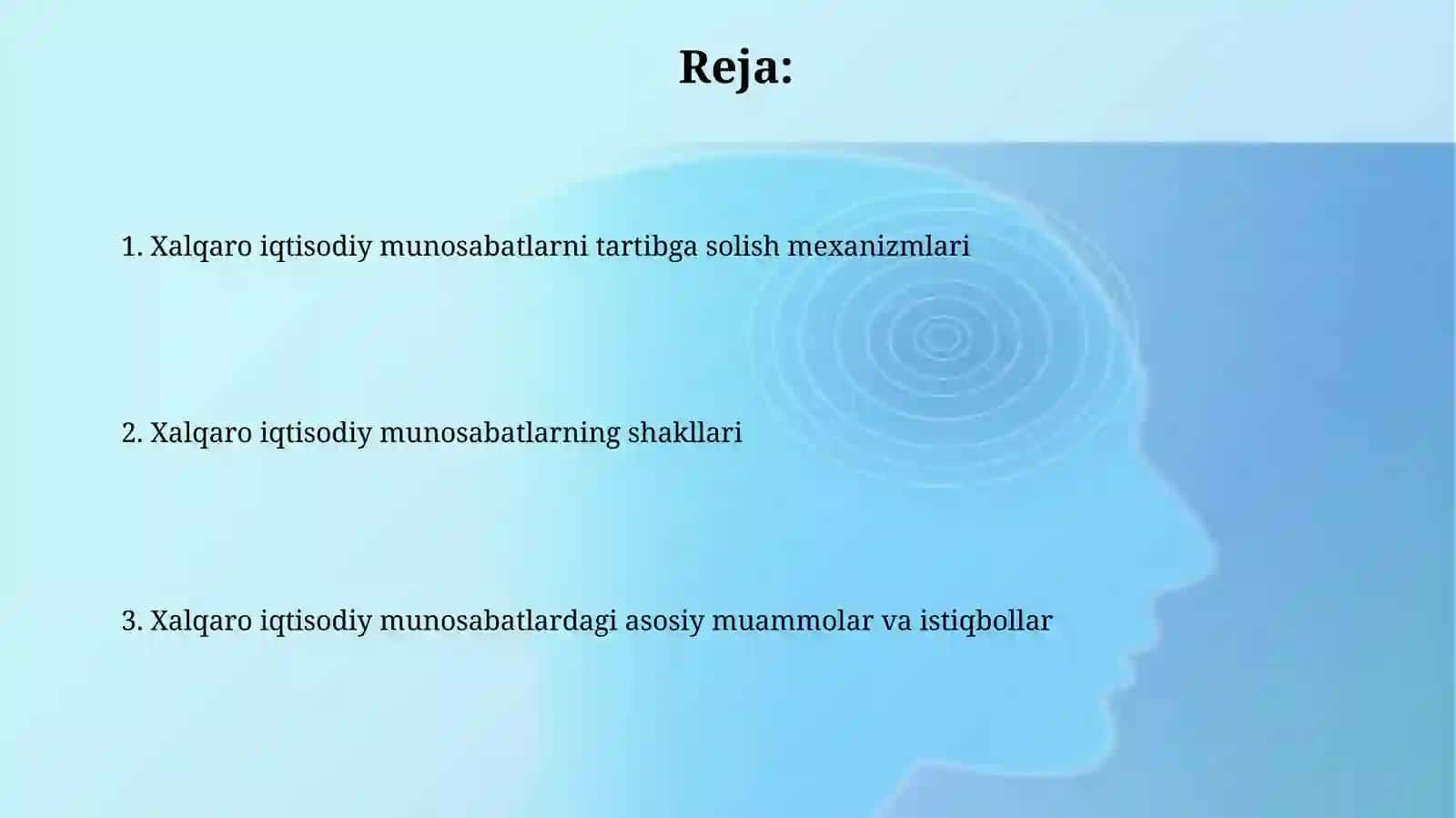 Reja:

1. Xalqaro iqtisodiy munosabatlarni tartibga solish mexanizmlari

2. Xalqaro iqtisodiy munosabatlarning shakllari

3. Xalqaro iqtisodiy munosabatlardagi asosiy muammolar va istiqbollar